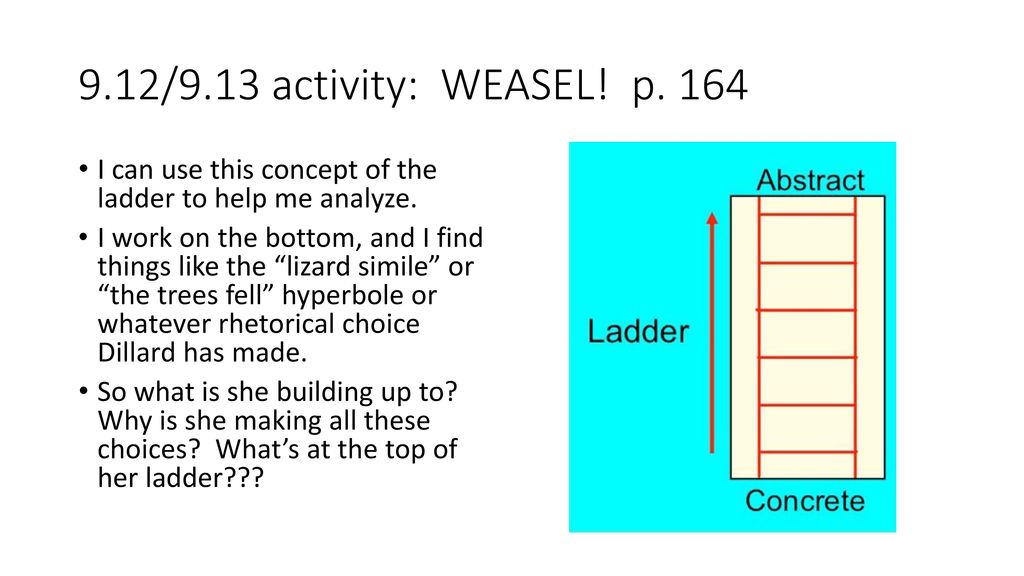 9.12/9.13 activity: WEASEL! p. 164

• I can use this concept of the ladder to help me analyze.

• I work on the bottom, and I find things like the “lizard simile” or “the trees fell” hyperbole or whatever rhetorical choice Dillard has made.

• So what is she building up to? Why is she making all these choices? What’s at the top of her ladder???

Abstract

Ladder

Concrete